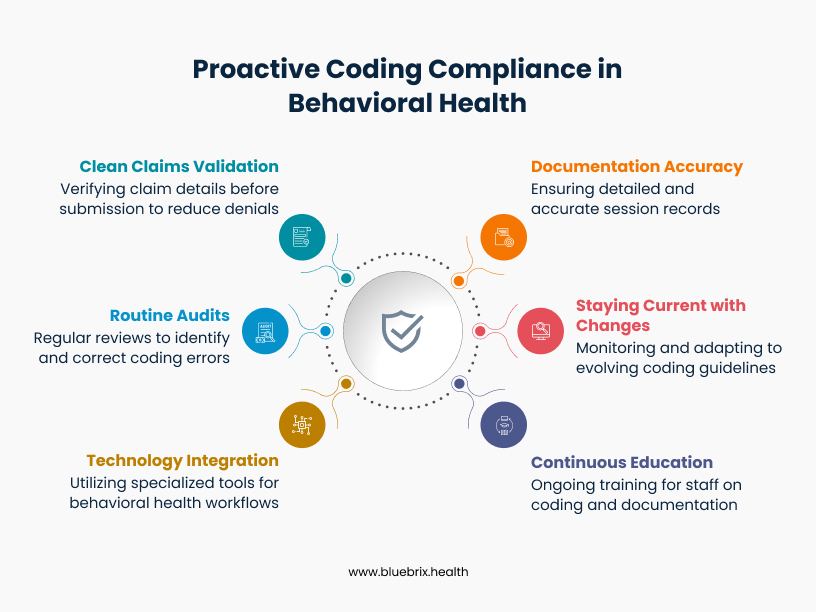 Proactive Coding Compliance in Behavioral Health

Clean Claims Validation
Verifying claim details before submission to reduce denials

Routine Audits
Regular reviews to identify and correct coding errors

Technology Integration
Utilizing specialized tools for behavioral health workflows

Documentation Accuracy
Ensuring detailed and accurate session records

Staying Current with Changes
Monitoring and adapting to evolving coding guidelines

Continuous Education
Ongoing training for staff on coding and documentation

www.bluebrix.health